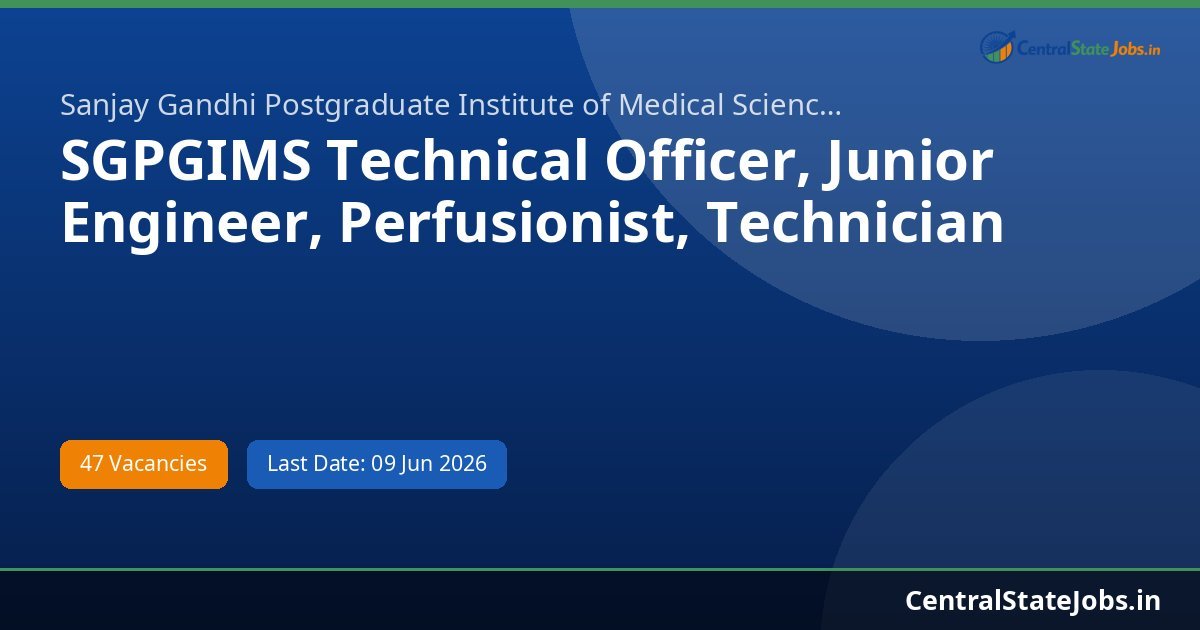 CentralStateJobs.in

Sanjay Gandhi Postgraduate Institute of Medical Scienc...

SGPGIMS Technical Officer, Junior Engineer, Perfusionist, Technician

47 Vacancies

Last Date: 09 Jun 2026

CentralStateJobs.in